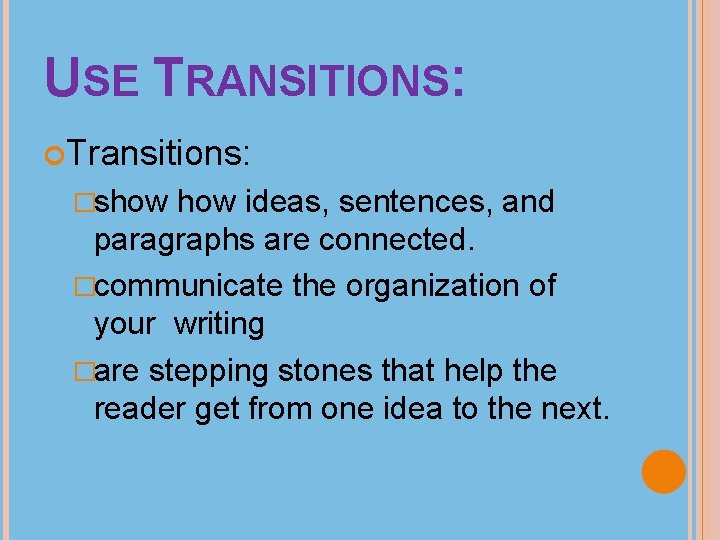 USE TRANSITIONS:

Transitions:

show how ideas, sentences, and paragraphs are connected.

communicate the organization of your writing

are stepping stones that help the reader get from one idea to the next.